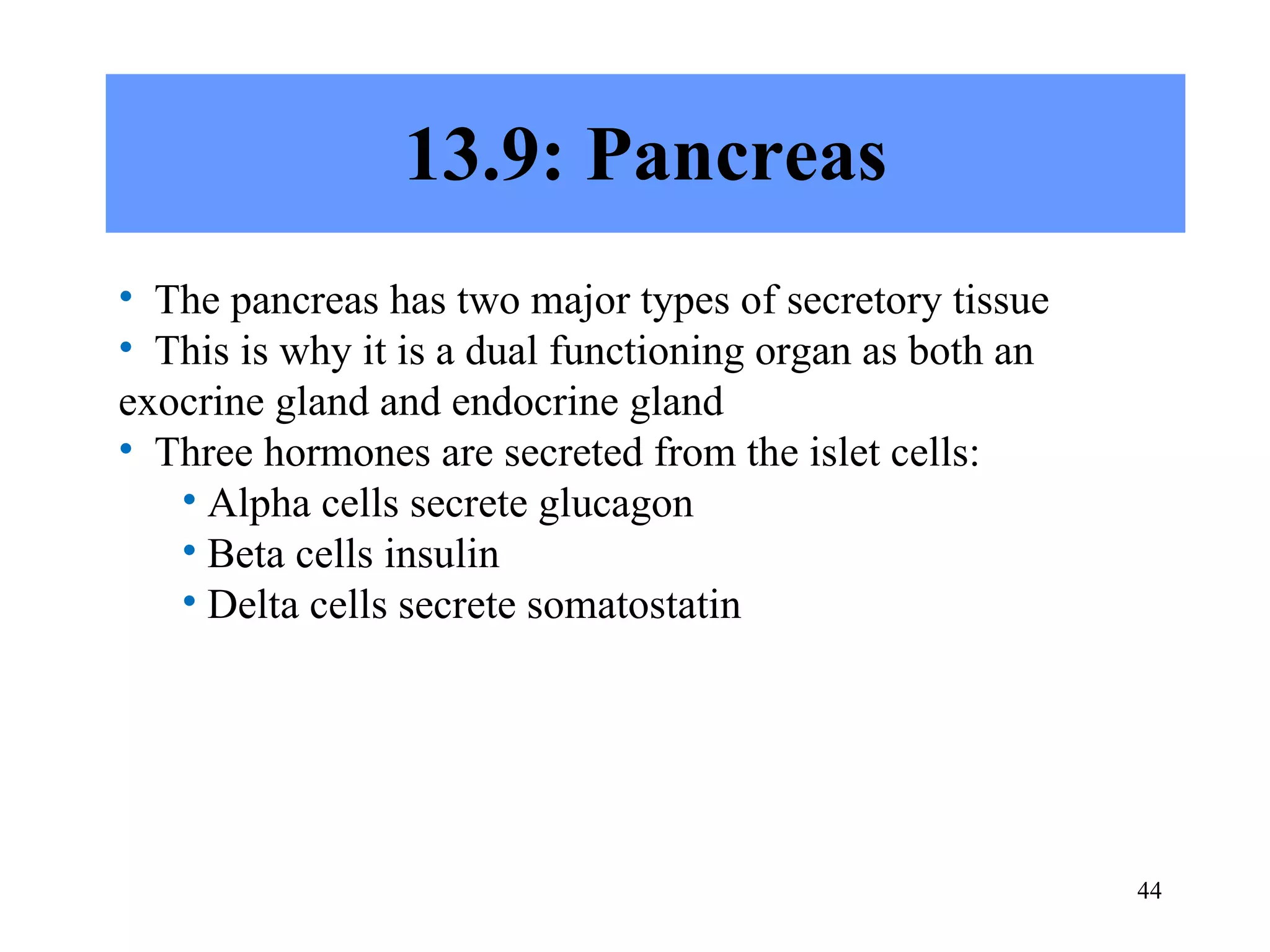 13.9: Pancreas

• The pancreas has two major types of secretory tissue
• This is why it is a dual functioning organ as both an exocrine gland and endocrine gland
• Three hormones are secreted from the islet cells:
  • Alpha cells secrete glucagon
  • Beta cells insulin
  • Delta cells secrete somatostatin

44